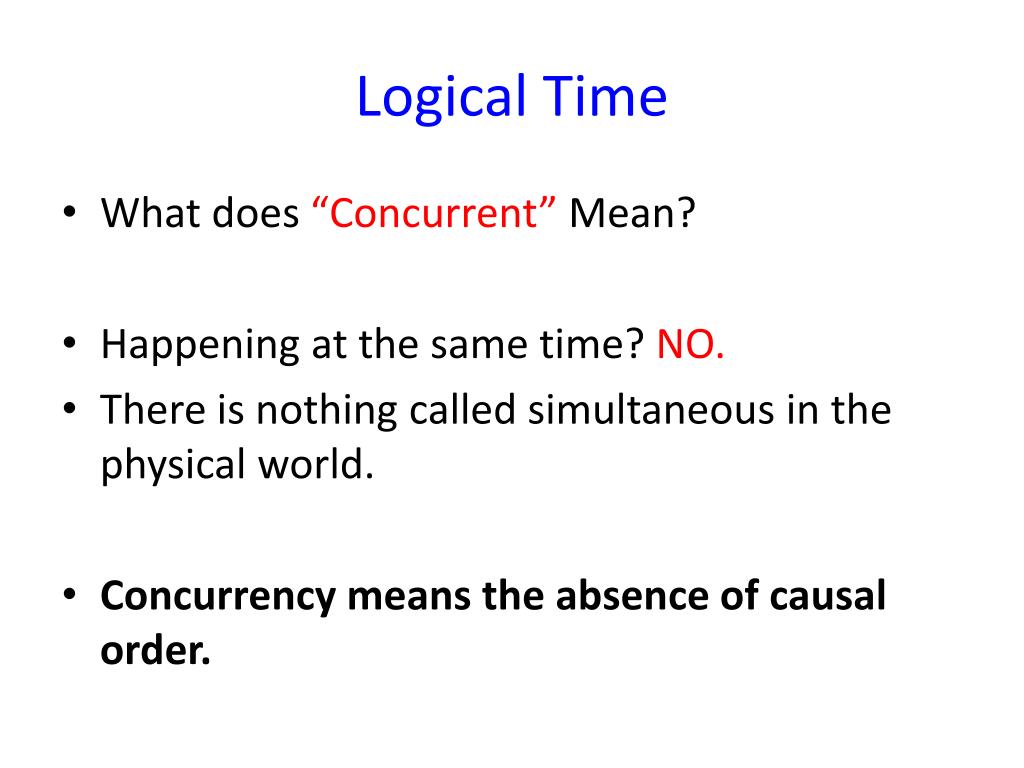 Logical Time

• What does “Concurrent” Mean?

• Happening at the same time? NO.
• There is nothing called simultaneous in the physical world.

• Concurrency means the absence of causal order.